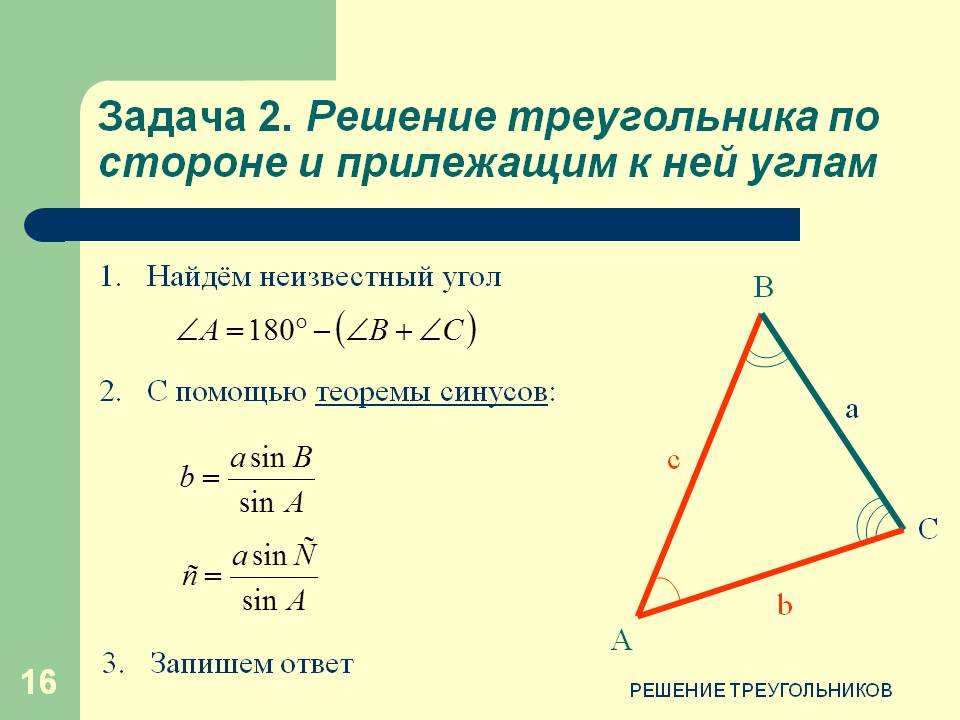 Задача 2. Решение треугольника по стороне и прилежащим к ней углам

1. Найдём неизвестный угол

$\angle A = 180° - (\angle B + \angle C)$

2. С помощью теоремы синусов:

$b = \frac{a \sin B}{\sin A}$

$\tilde{n} = \frac{a \sin \tilde{N}}{\sin A}$

3. Запишем ответ

B

a

c

C

b

A

16

РЕШЕНИЕ ТРЕУГОЛЬНИКОВ